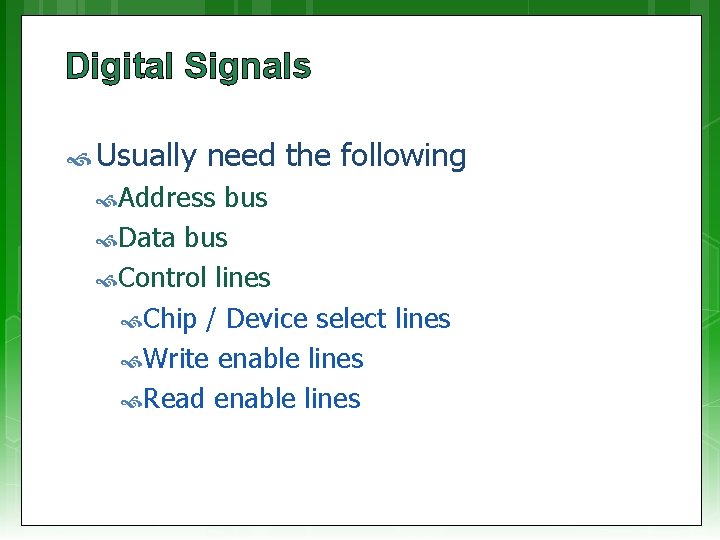 Digital Signals

Usually need the following
Address bus
Data bus
Control lines
Chip / Device select lines
Write enable lines
Read enable lines